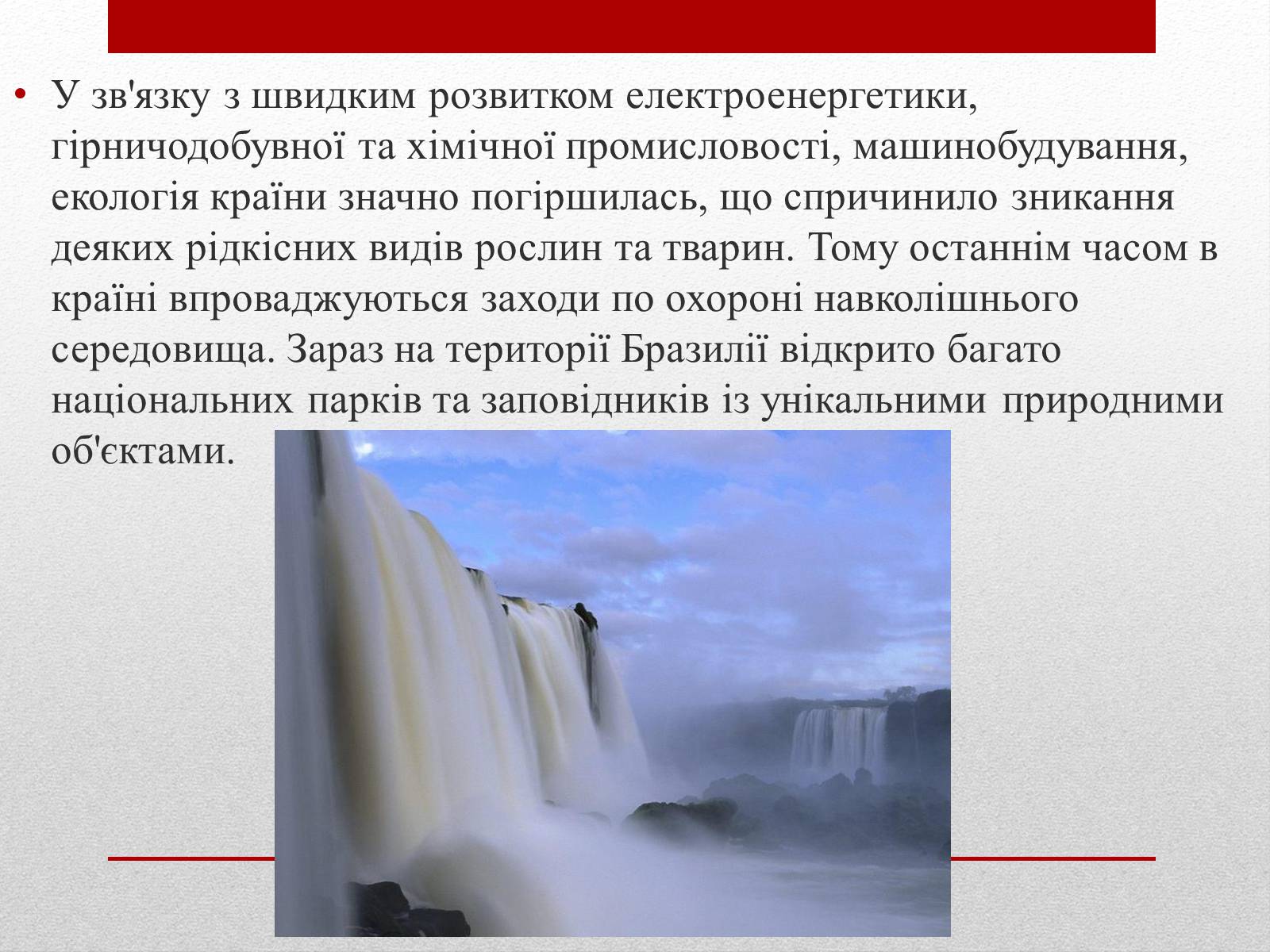 • У зв'язку з швидким розвитком електроенергетики, гірничодобувної та хімічної промисловості, машинобудування, екологія країни значно погіршилась, що спричинило зникання деяких рідкісних видів рослин та тварин. Тому останнім часом в країні впроваджуються заходи по охороні навколішнього середовища. Зараз на території Бразилії відкрито багато національних парків та заповідників із унікальними природними об'єктами.